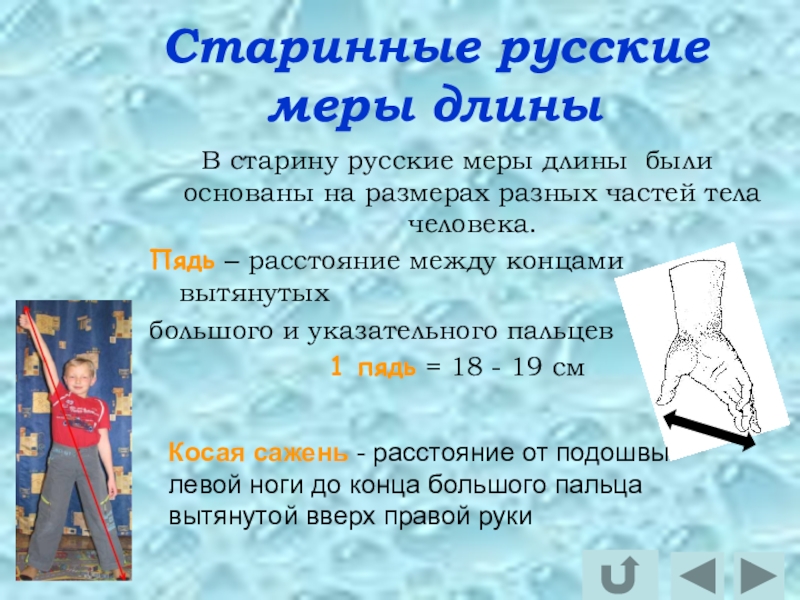 Старинные русские меры длины

В старину русские меры длины были основаны на размерах разных частей тела человека.

Пядь – расстояние между концами вытянутых

большого и указательного пальцев

1 пядь = 18 - 19 см

Косая сажень - расстояние от подошвы левой ноги до конца большого пальца вытянутой вверх правой руки